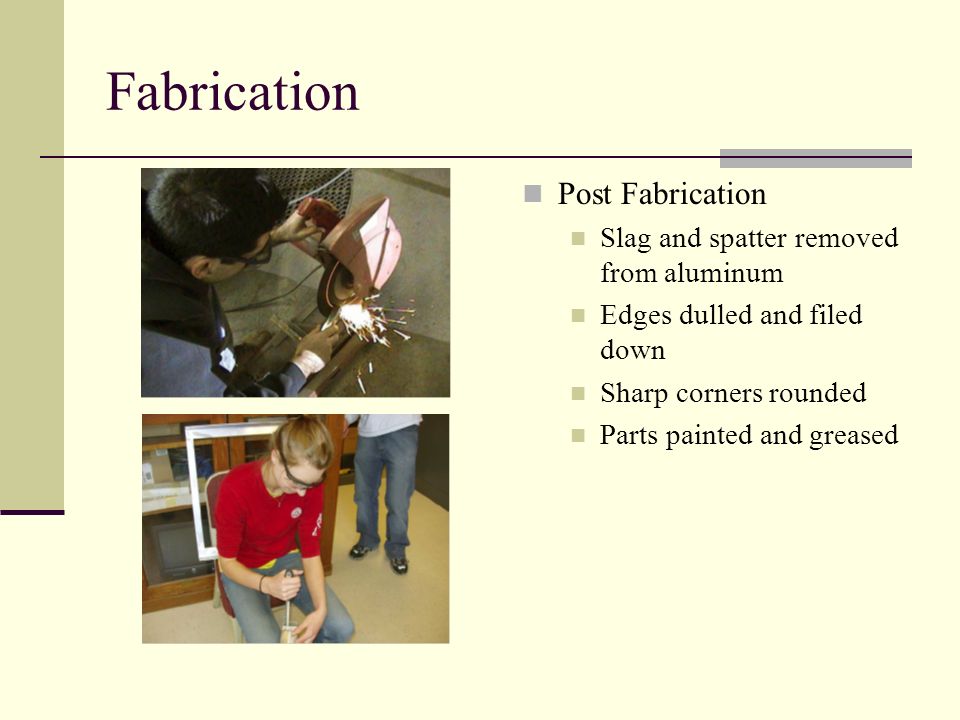 Fabrication

Post Fabrication

Slag and spatter removed from aluminum

Edges dulled and filed down

Sharp corners rounded

Parts painted and greased